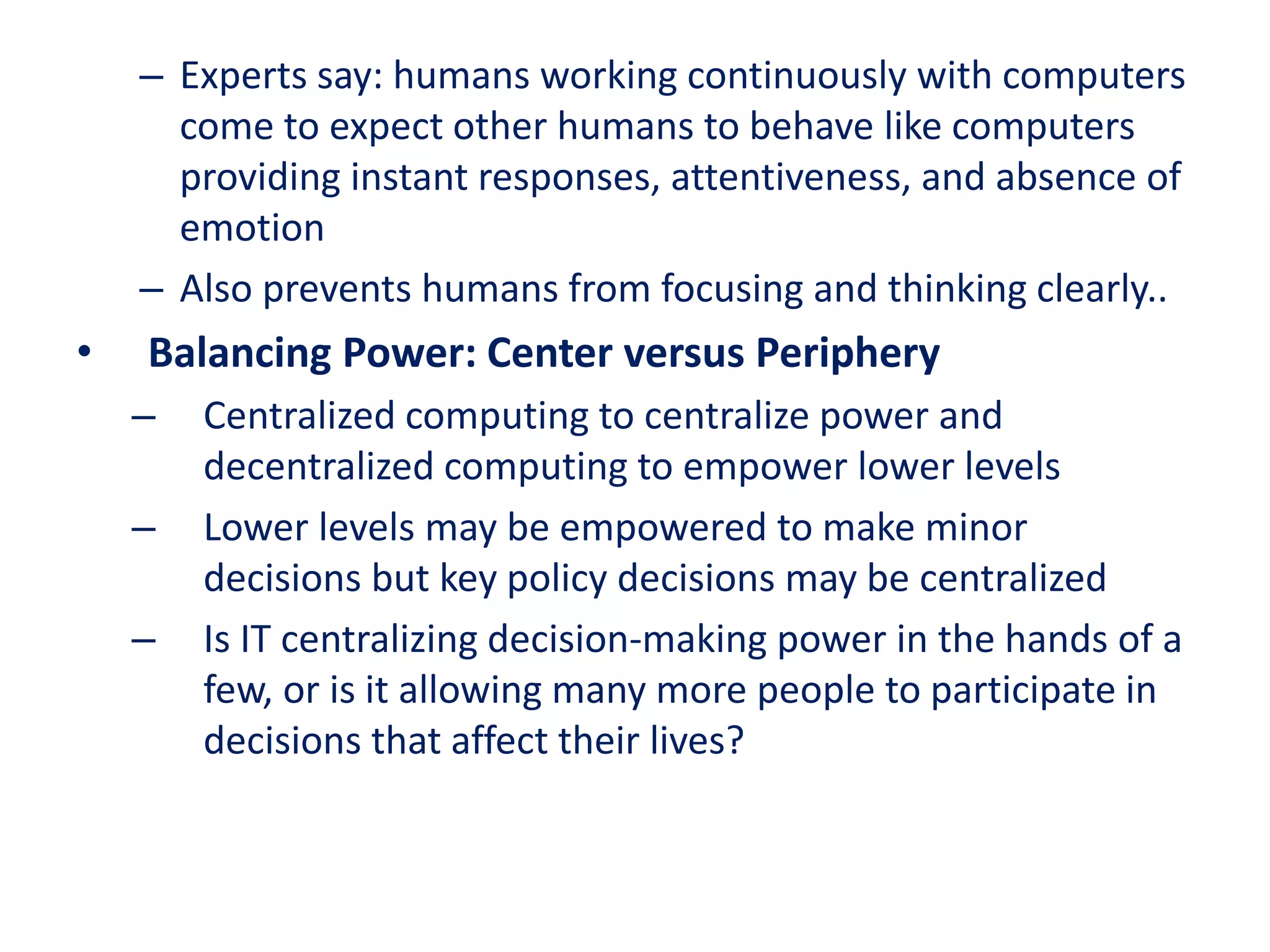 – Experts say: humans working continuously with computers come to expect other humans to behave like computers providing instant responses, attentiveness, and absence of emotion

– Also prevents humans from focusing and thinking clearly..

• Balancing Power: Center versus Periphery

– Centralized computing to centralize power and decentralized computing to empower lower levels

– Lower levels may be empowered to make minor decisions but key policy decisions may be centralized

– Is IT centralizing decision-making power in the hands of a few, or is it allowing many more people to participate in decisions that affect their lives?